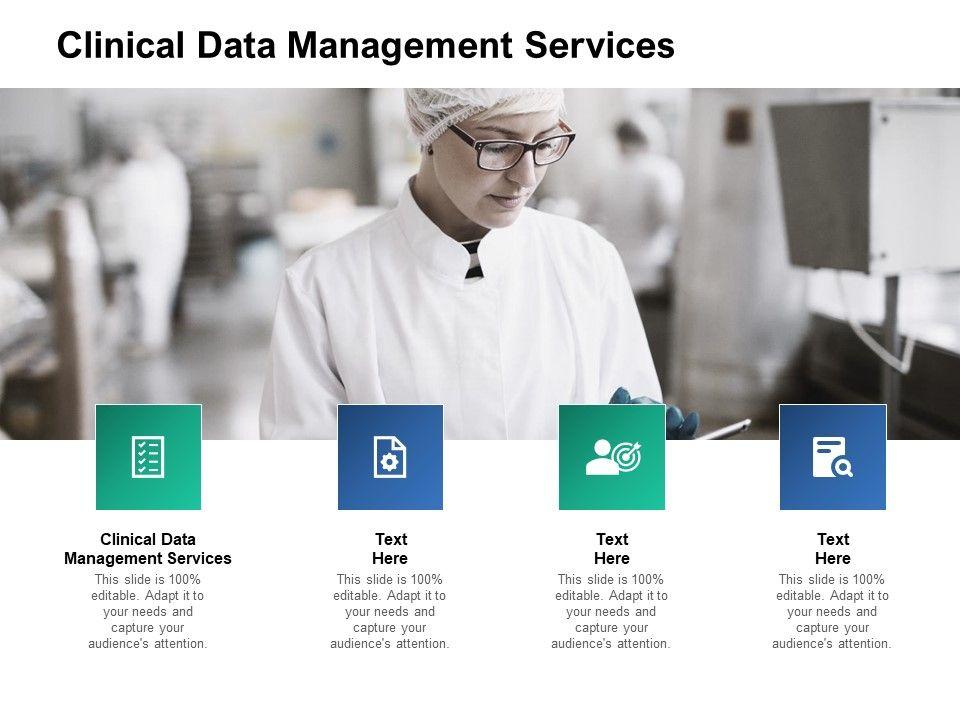 Clinical Data Management Services

Clinical Data Management Services
This slide is 100% editable. Adapt it to your needs and capture your audience's attention.

Text Here
This slide is 100% editable. Adapt it to your needs and capture your audience's attention.

Text Here
This slide is 100% editable. Adapt it to your needs and capture your audience's attention.

Text Here
This slide is 100% editable. Adapt it to your needs and capture your audience's attention.